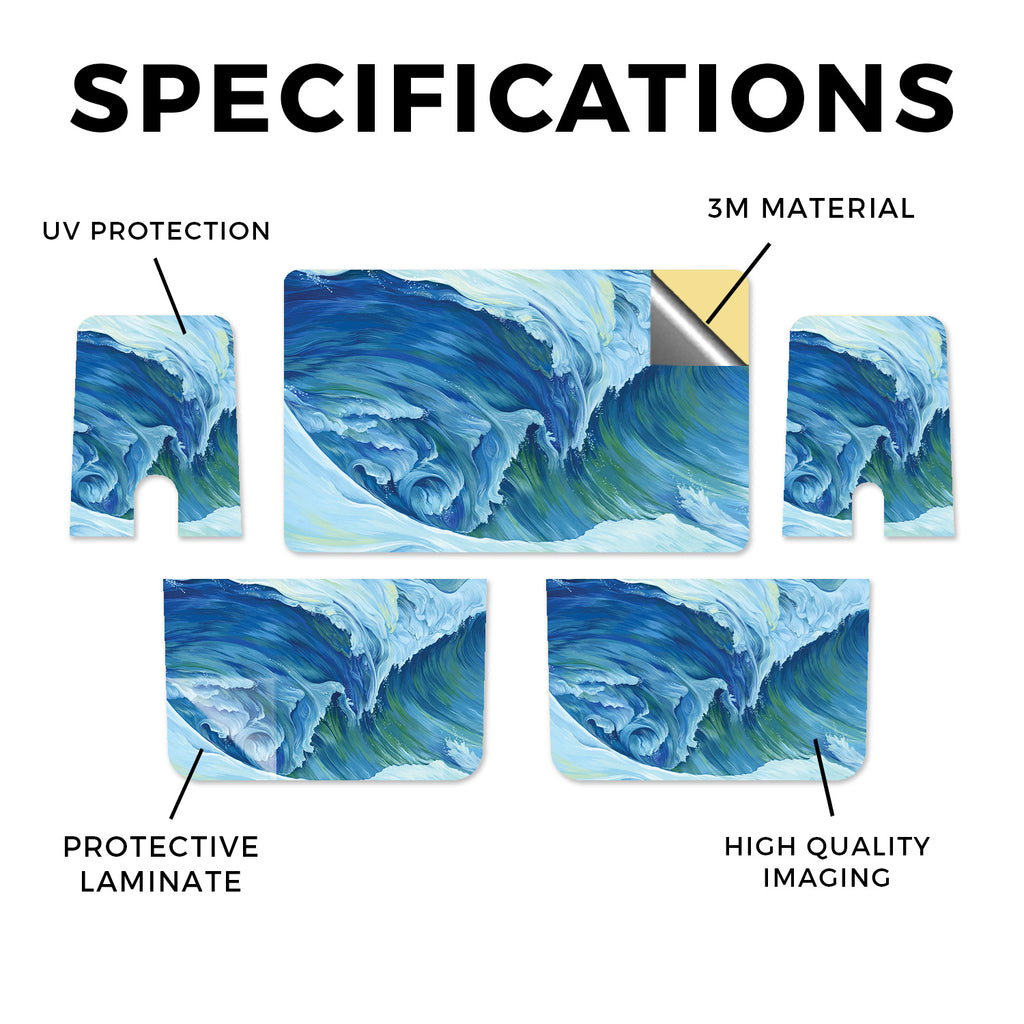 SPECIFICATIONS

UV PROTECTION

3M MATERIAL

PROTECTIVE LAMINATE

HIGH QUALITY IMAGING